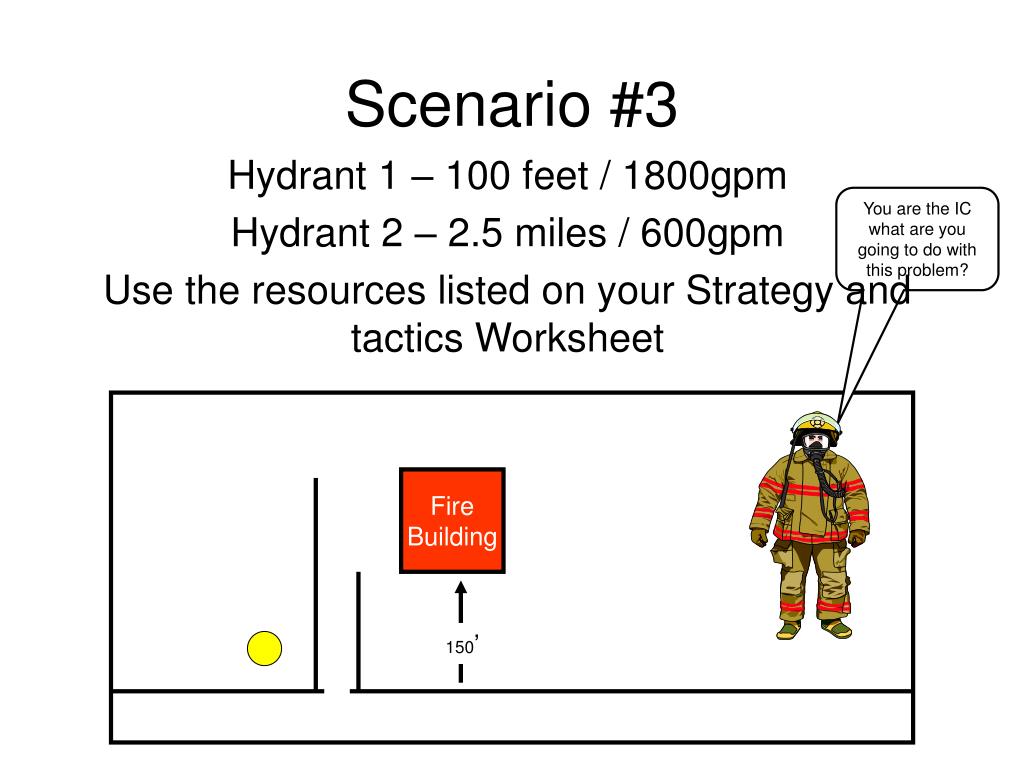 Scenario #3

Hydrant 1 – 100 feet / 1800gpm

Hydrant 2 – 2.5 miles / 600gpm

Use the resources listed on your Strategy and tactics Worksheet

You are the IC what are you going to do with this problem?

Fire Building

150'